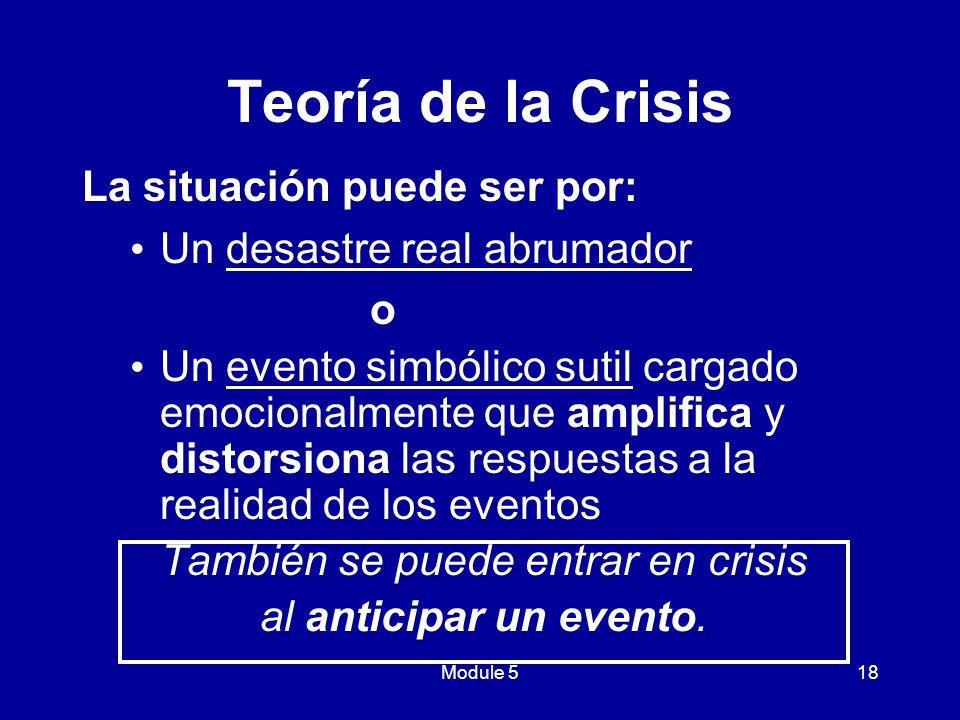 Teoría de la Crisis

La situación puede ser por:

• Un desastre real abrumador

o

• Un evento simbólico sutil cargado emocionalmente que amplifica y distorsiona las respuestas a la realidad de los eventos

También se puede entrar en crisis al anticipar un evento.

Module 5

18